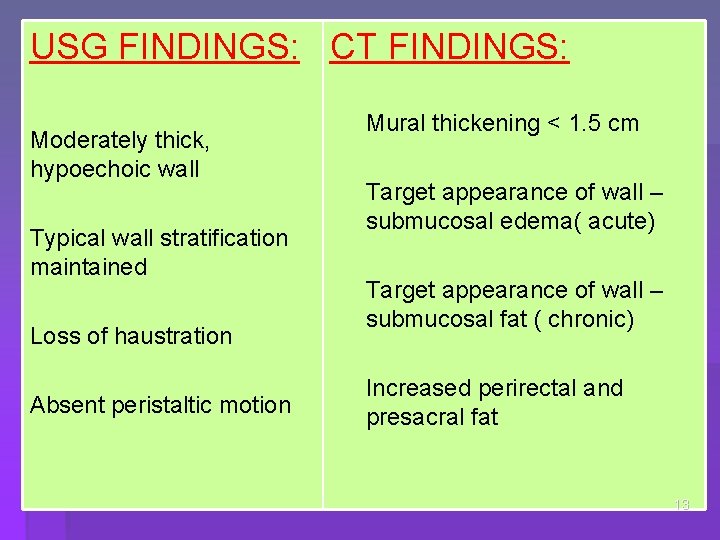 USG FINDINGS:

Moderately thick, hypoechoic wall

Typical wall stratification maintained

Loss of haustration

Absent peristaltic motion

CT FINDINGS:

Mural thickening < 1.5 cm

Target appearance of wall – submucosal edema( acute)

Target appearance of wall – submucosal fat ( chronic)

Increased perirectal and presacral fat

13